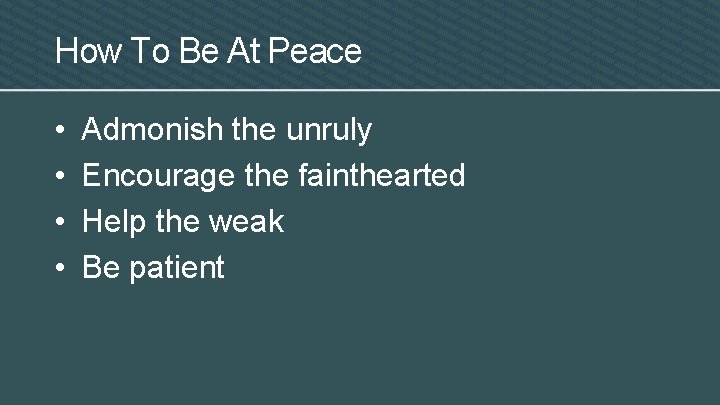 How To Be At Peace

• Admonish the unruly
• Encourage the fainthearted
• Help the weak
• Be patient